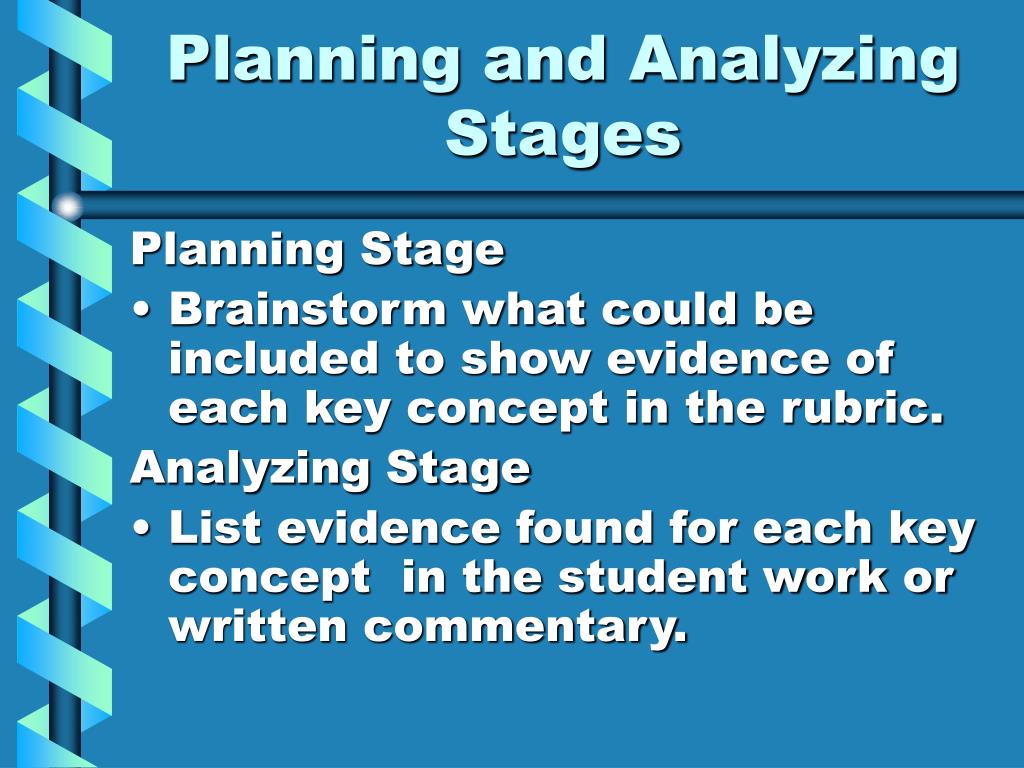 Planning and Analyzing Stages

Planning Stage

• Brainstorm what could be included to show evidence of each key concept in the rubric.

Analyzing Stage

• List evidence found for each key concept in the student work or written commentary.